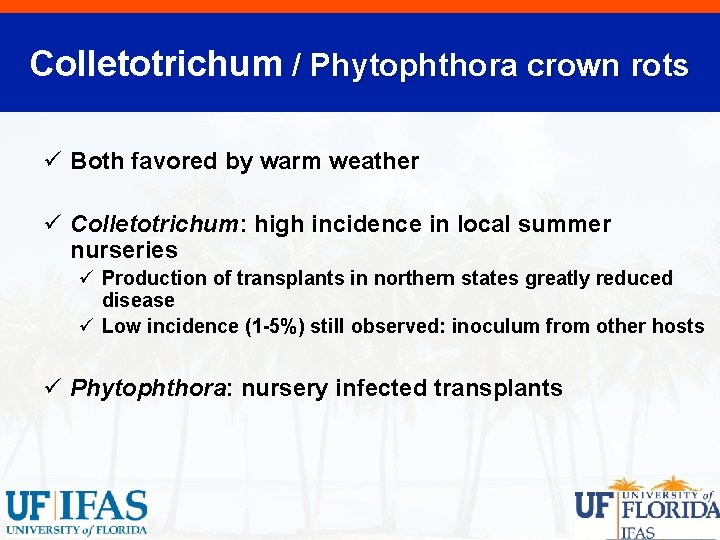 Colletotrichum / Phytophthora crown rots

✓ Both favored by warm weather

✓ Colletotrichum: high incidence in local summer nurseries

✓ Production of transplants in northern states greatly reduced disease

✓ Low incidence (1-5%) still observed: inoculum from other hosts

✓ Phytophthora: nursery infected transplants

UF IFAS
UNIVERSITY of FLORIDA

UF UNIVERSITY of FLORIDA
IFAS